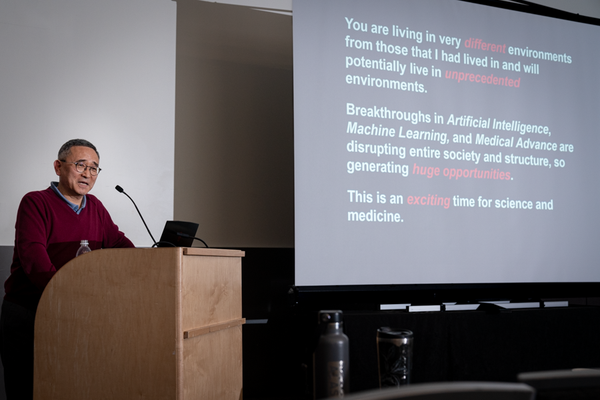 You are living in very different environments from those that I had lived in and will potentially live in unprecedented environments.

Breakthroughs in Artificial Intelligence, Machine Learning, and Medical Advance are disrupting entire society and structure, so generating huge opportunities.

This is an exciting time for science and medicine.